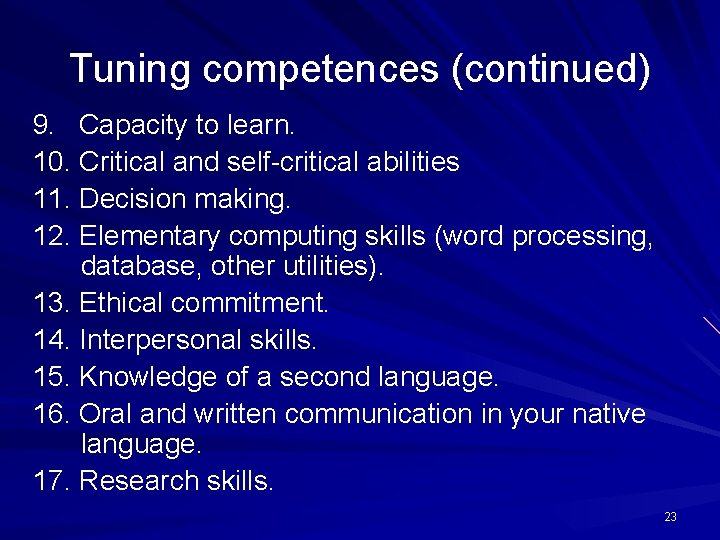 Tuning competences (continued)

9. Capacity to learn.
10. Critical and self-critical abilities
11. Decision making.
12. Elementary computing skills (word processing, database, other utilities).
13. Ethical commitment.
14. Interpersonal skills.
15. Knowledge of a second language.
16. Oral and written communication in your native language.
17. Research skills.

23